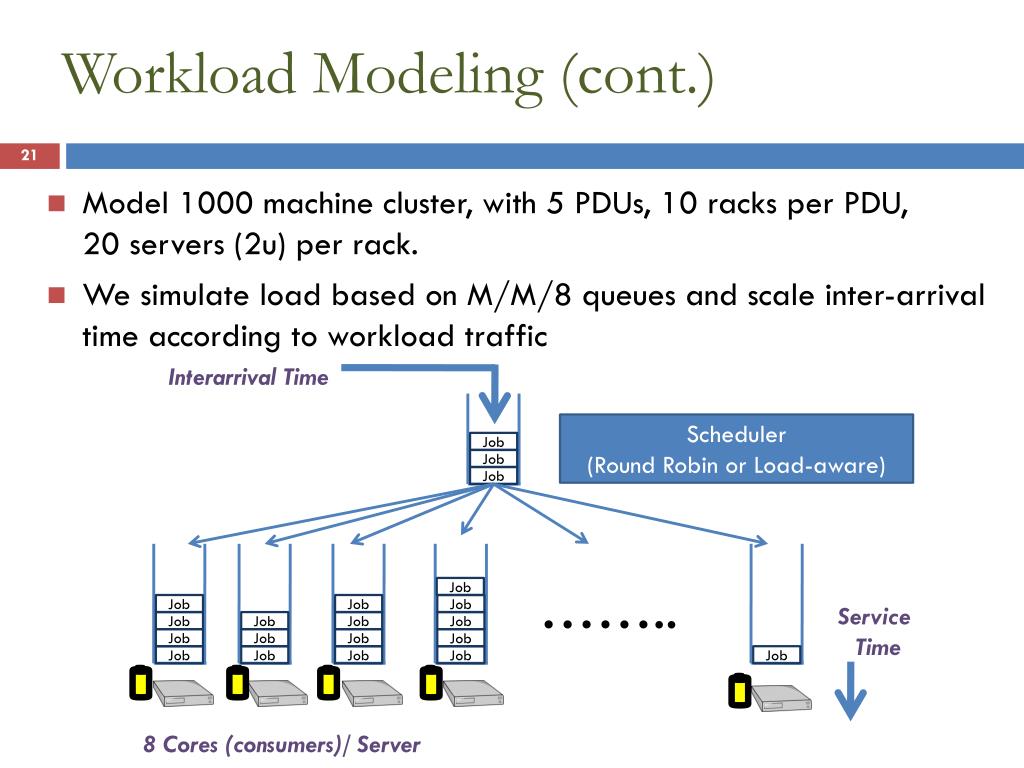 Workload Modeling (cont.)

21

Model 1000 machine cluster, with 5 PDUs, 10 racks per PDU, 20 servers (2u) per rack.

We simulate load based on M/M/8 queues and scale inter-arrival time according to workload traffic

Interarrival Time

Job
Job
Job

Scheduler
(Round Robin or Load-aware)

Job
Job
Job
Job

Job
Job
Job

Job
Job
Job
Job

Job
Job
Job
Job
Job

……..

Job

Service Time

8 Cores (consumers)/ Server